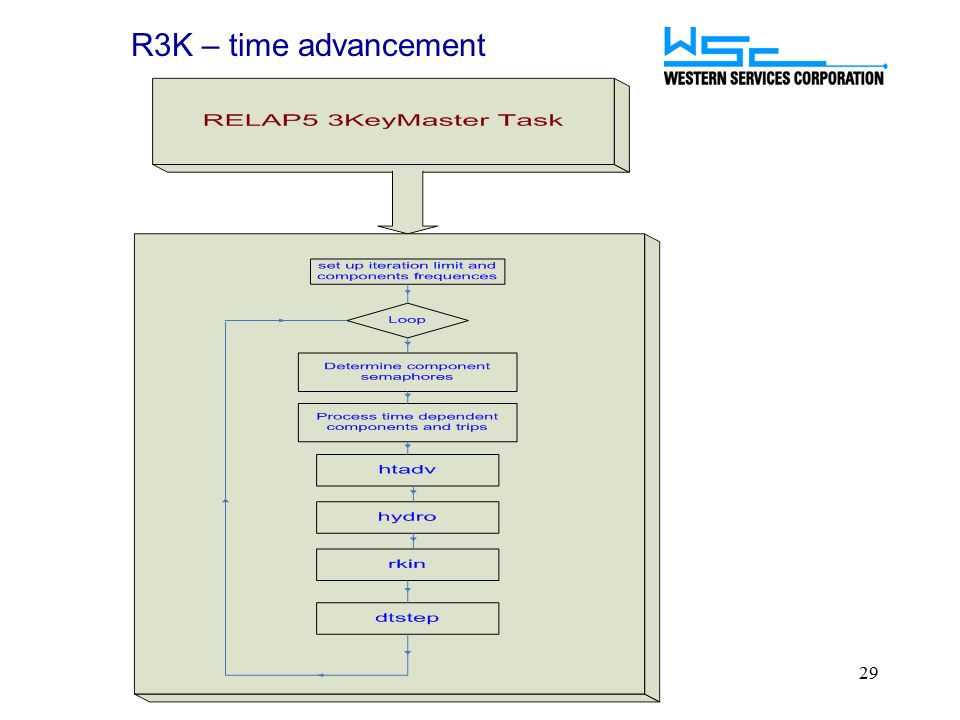 R3K – time advancement

WSC
WESTERN SERVICES CORPORATION

RELAP5 3KeyMaster Task

set up iteration limit and components frequences

Loop

Determine component semaphores

Process time dependent components and trips

htadv

hydro

rkin

dtstep

29